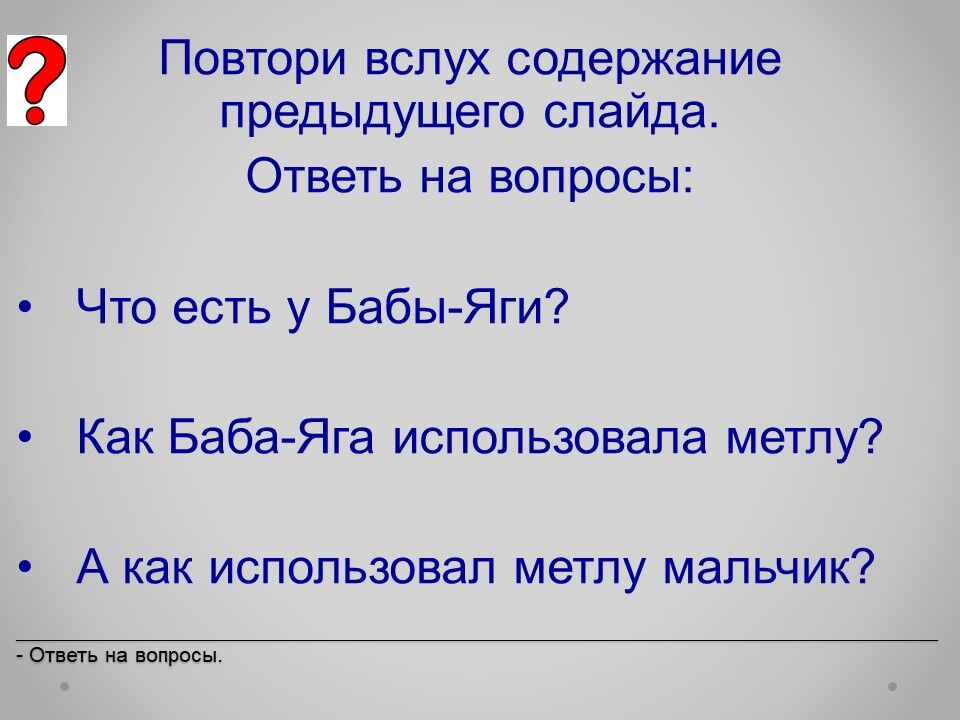 ?

Повтори вслух содержание предыдущего слайда.

Ответь на вопросы:

• Что есть у Бабы-Яги?

• Как Баба-Яга использовала метлу?

• А как использовал метлу мальчик?

- Ответь на вопросы.